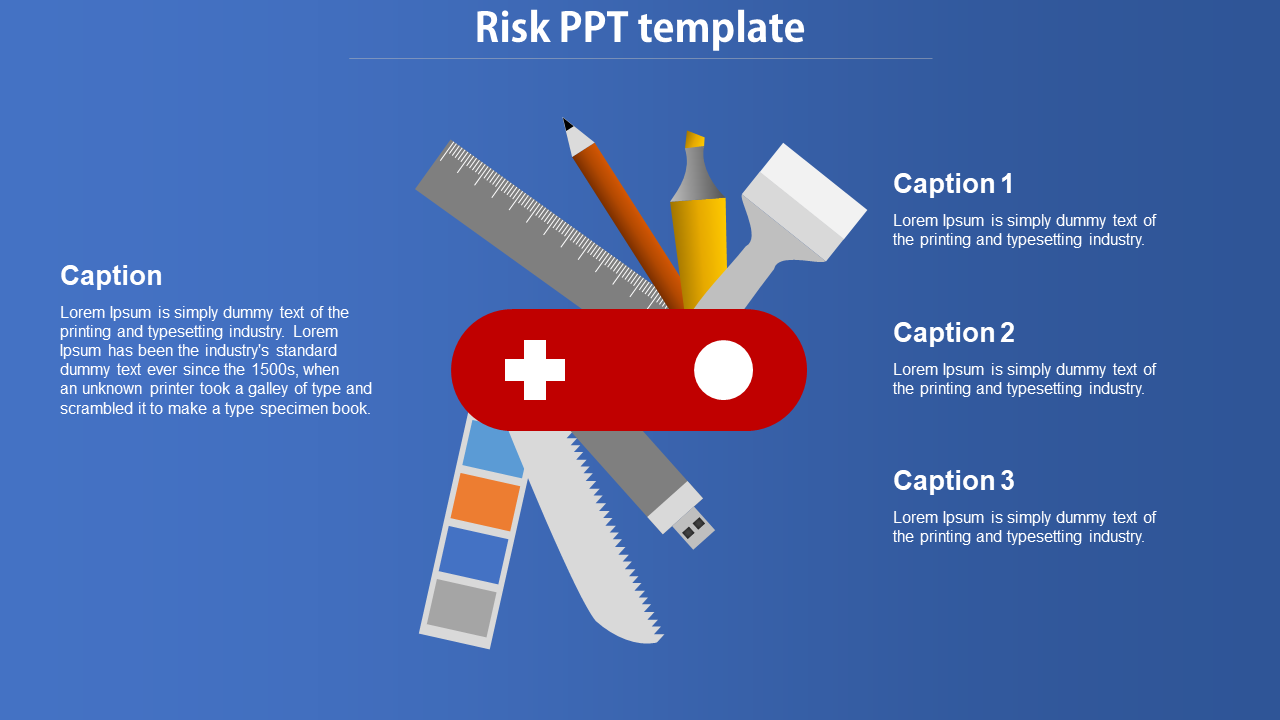 Risk PPT template

Caption

Lorem Ipsum is simply dummy text of the printing and typesetting industry. Lorem Ipsum has been the industry's standard dummy text ever since the 1500s, when an unknown printer took a galley of type and scrambled it to make a type specimen book.

Caption 1

Lorem Ipsum is simply dummy text of the printing and typesetting industry.

Caption 2

Lorem Ipsum is simply dummy text of the printing and typesetting industry.

Caption 3

Lorem Ipsum is simply dummy text of the printing and typesetting industry.